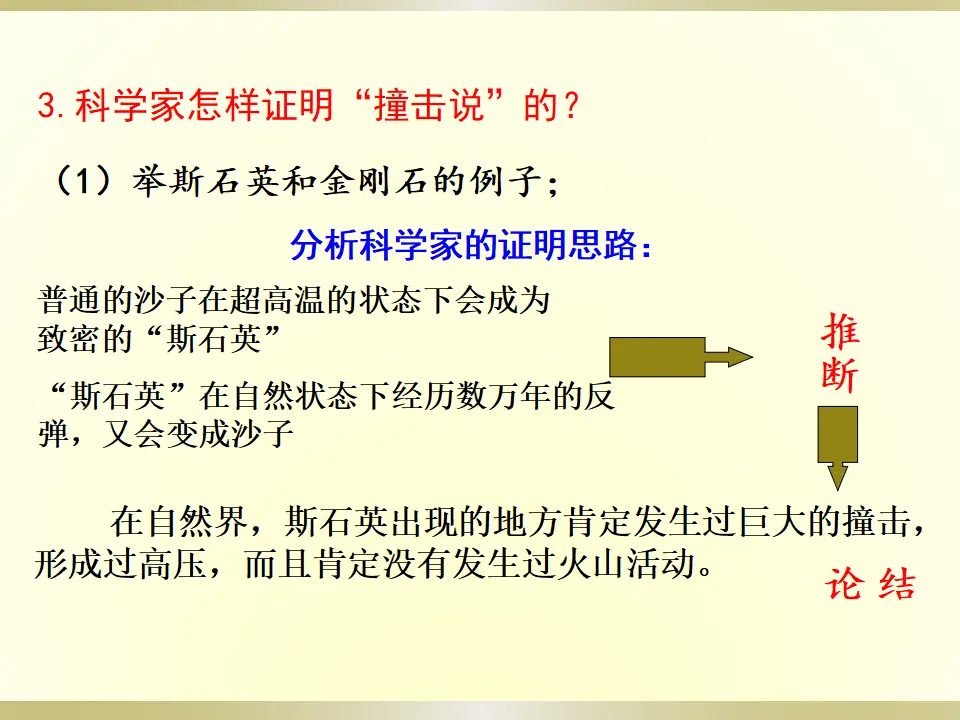 3.科学家怎样证明“撞击说”的？

（1）举斯石英和金刚石的例子；

分析科学家的证明思路：

普通的沙子在超高温的状态下会成为致密的“斯石英”

“斯石英”在自然状态下经历数万年的反弹，又会变成沙子

推断

在自然界，斯石英出现的地方肯定发生过巨大的撞击，形成过高压，而且肯定没有发生过火山活动。

论 结